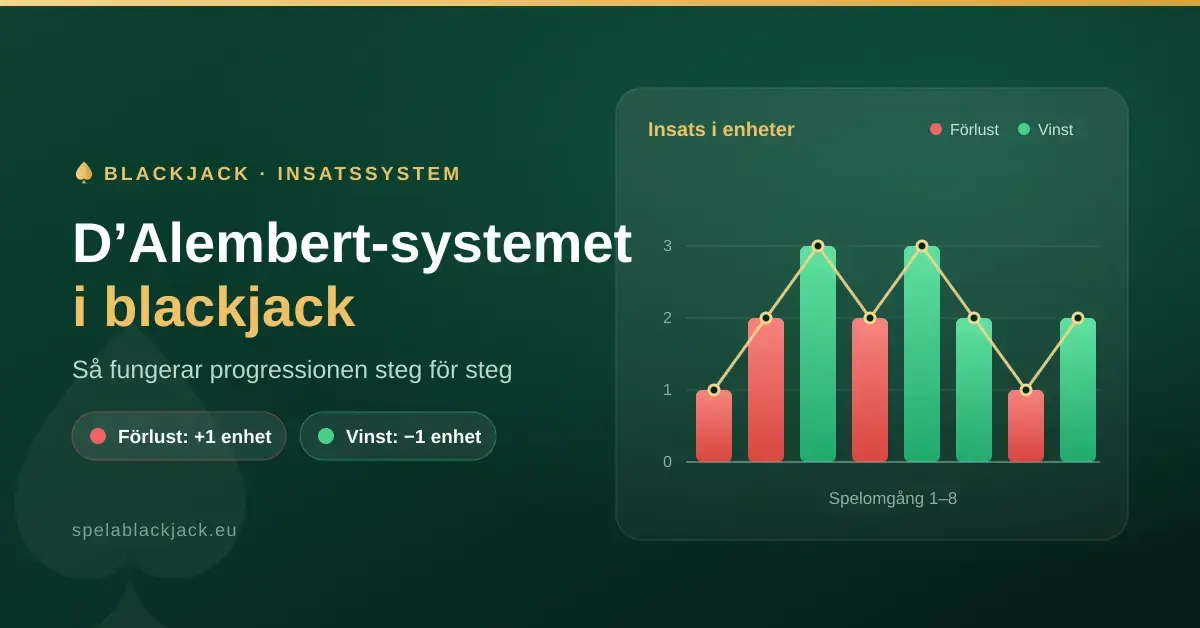 BLACKJACK · INSATSSYSTEM

D’Alembert-systemet i blackjack

Så fungerar progressionen steg för steg

Förlust: +1 enhet

Vinst: −1 enhet

spelablackjack.eu

Insats i enheter

Förlust

Vinst

3
2
1
0

Spelomgång 1–8